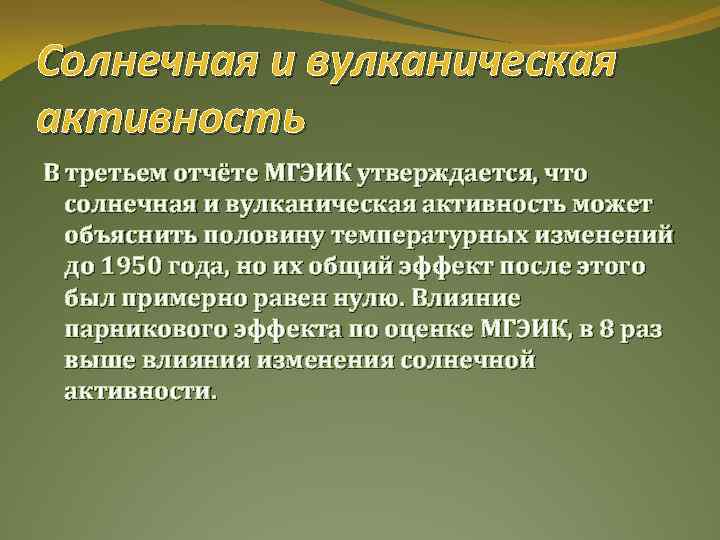 Солнечная и вулканическая активность

В третьем отчёте МГЭИК утверждается, что солнечная и вулканическая активность может объяснить половину температурных изменений до 1950 года, но их общий эффект после этого был примерно равен нулю. Влияние парникового эффекта по оценке МГЭИК, в 8 раз выше влияния изменения солнечной активности.